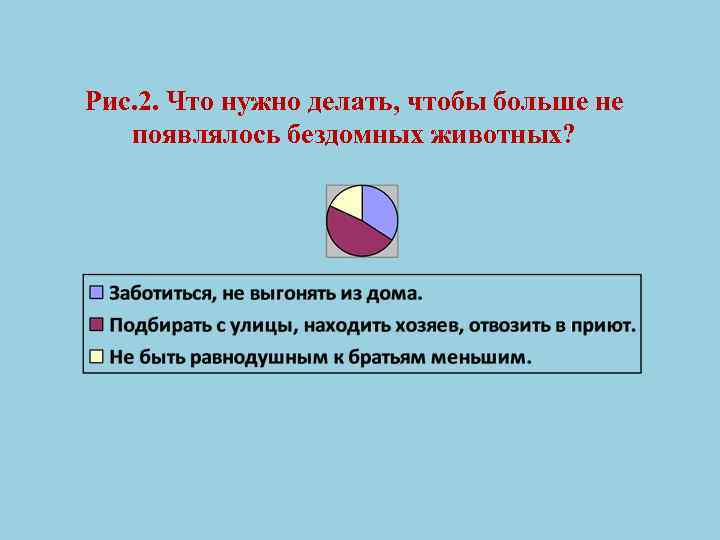 Рис.2. Что нужно делать, чтобы больше не появлялось бездомных животных?

Заботиться, не выгонять из дома.
Подбирать с улицы, находить хозяев, отвозить в приют.
Не быть равнодушным к братьям меньшим.